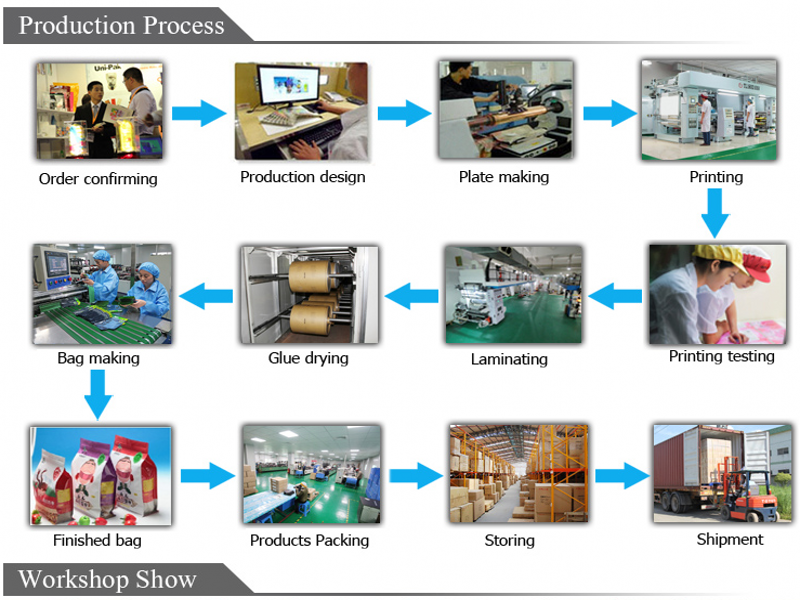 Production Process

Uni-Pak

Order confirming

Production design

Plate making

Printing

Printing testing

Laminating

Glue drying

Bag making

Finished bag

Products Packing

Storing

Shipment

Workshop Show